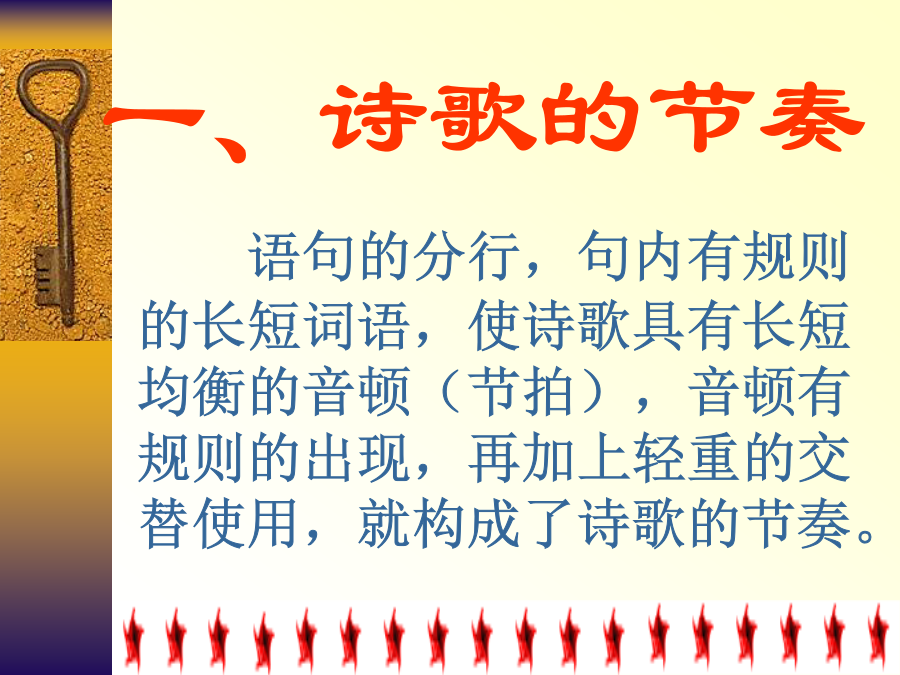 一、诗歌的节奏

语句的分行，句内有规则的长短词语，使诗歌具有长短均衡的音顿（节拍），音顿有规则的出现，再加上轻重的交替使用，就构成了诗歌的节奏。